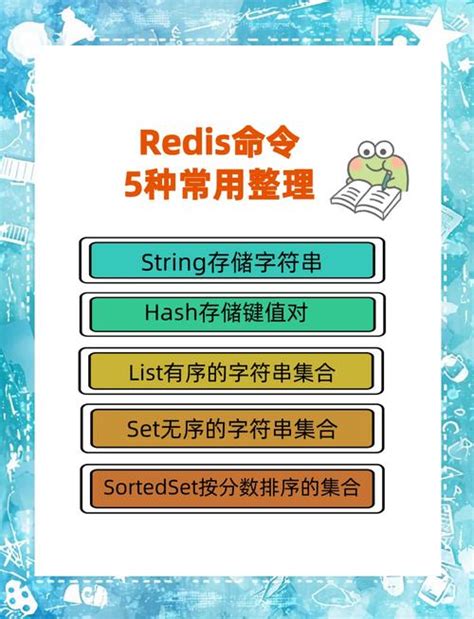 Redis命令
5种常用整理

String存储字符串

Hash存储键值对

List有序的字符串集合

Set无序的字符串集合

SortedSet按分数排序的集合